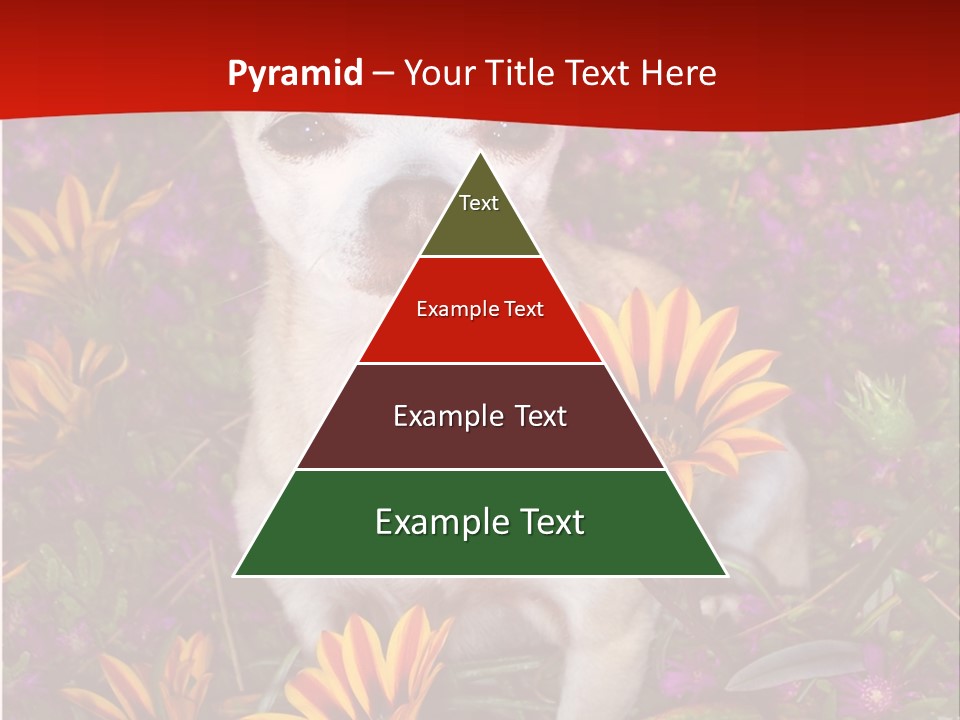 Pyramid – Your Title Text Here

Text

Example Text

Example Text

Example Text